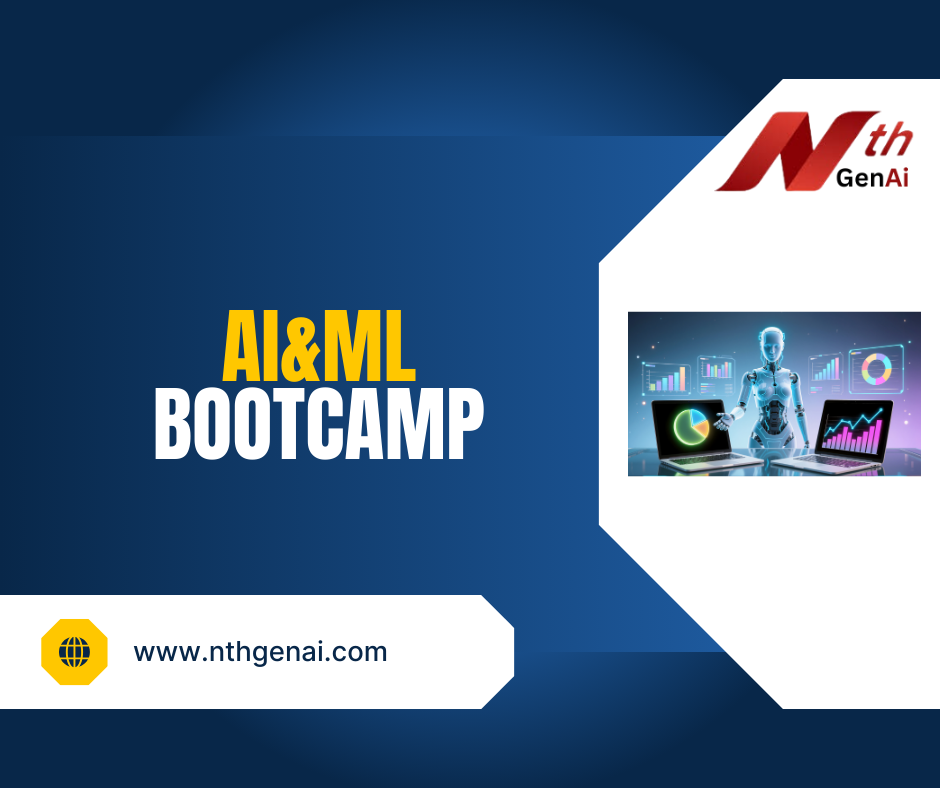 Nth GenAi

AI&ML
BOOTCAMP

www.nthgenai.com